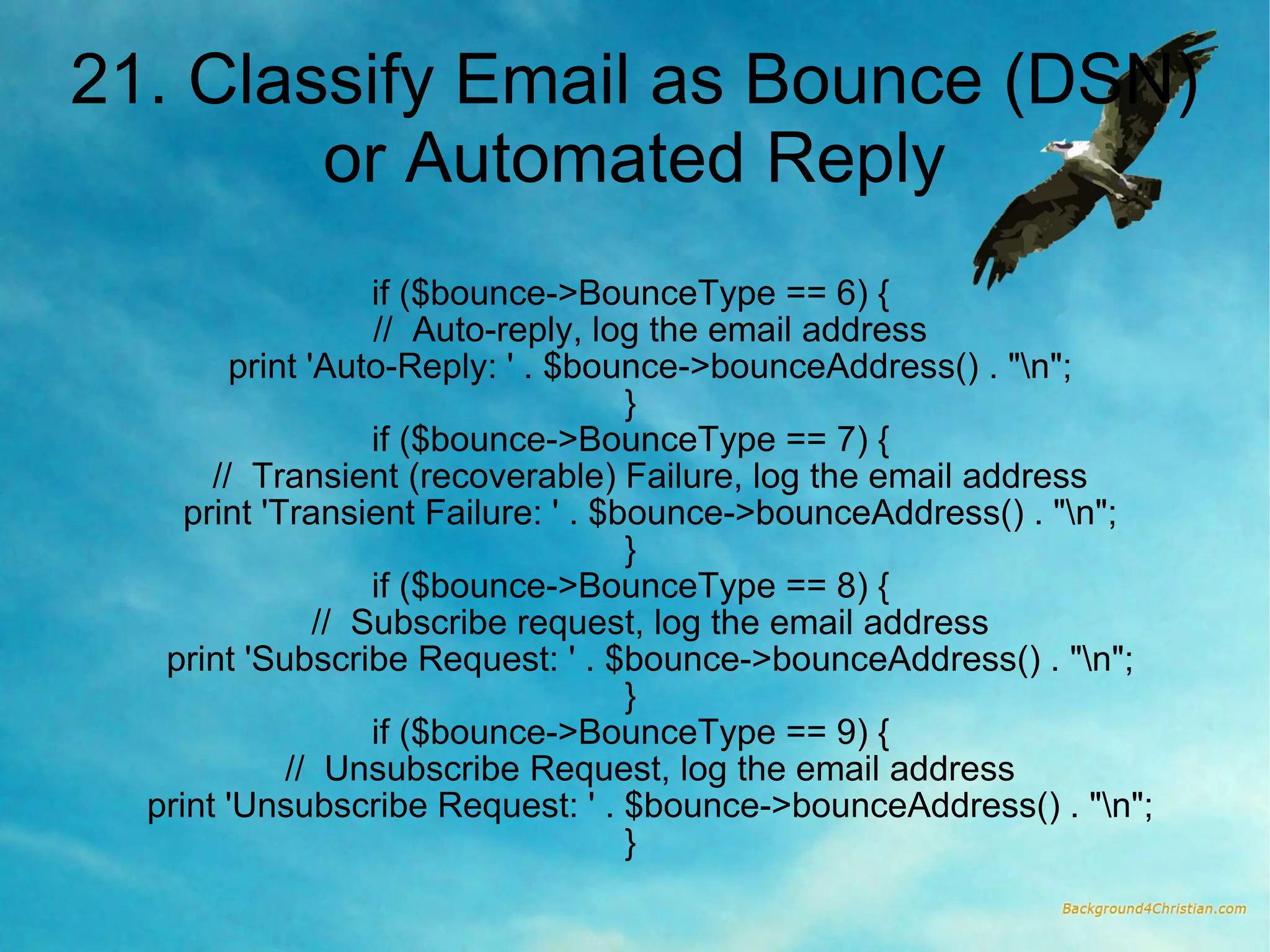 21. Classify Email as Bounce (DSN) or Automated Reply

if ($bounce->BounceType == 6) {
// Auto-reply, log the email address
print 'Auto-Reply: ' . $bounce->bounceAddress() . "\n";
}
if ($bounce->BounceType == 7) {
// Transient (recoverable) Failure, log the email address
print 'Transient Failure: ' . $bounce->bounceAddress() . "\n";
}
if ($bounce->BounceType == 8) {
// Subscribe request, log the email address
print 'Subscribe Request: ' . $bounce->bounceAddress() . "\n";
}
if ($bounce->BounceType == 9) {
// Unsubscribe Request, log the email address
print 'Unsubscribe Request: ' . $bounce->bounceAddress() . "\n";
}

Background4Christian.com